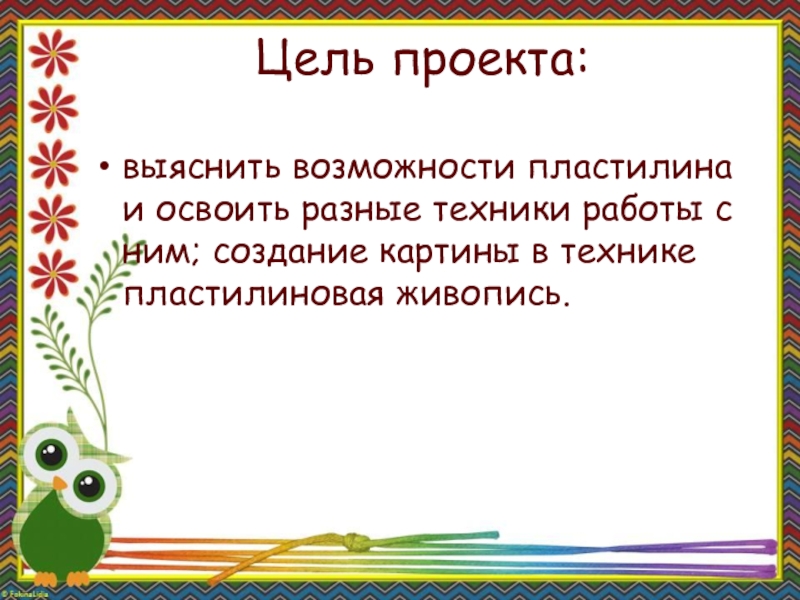 Цель проекта:

• выяснить возможности пластилина и освоить разные техники работы с ним; создание картины в технике пластилиновая живопись.

© FokinaLidia